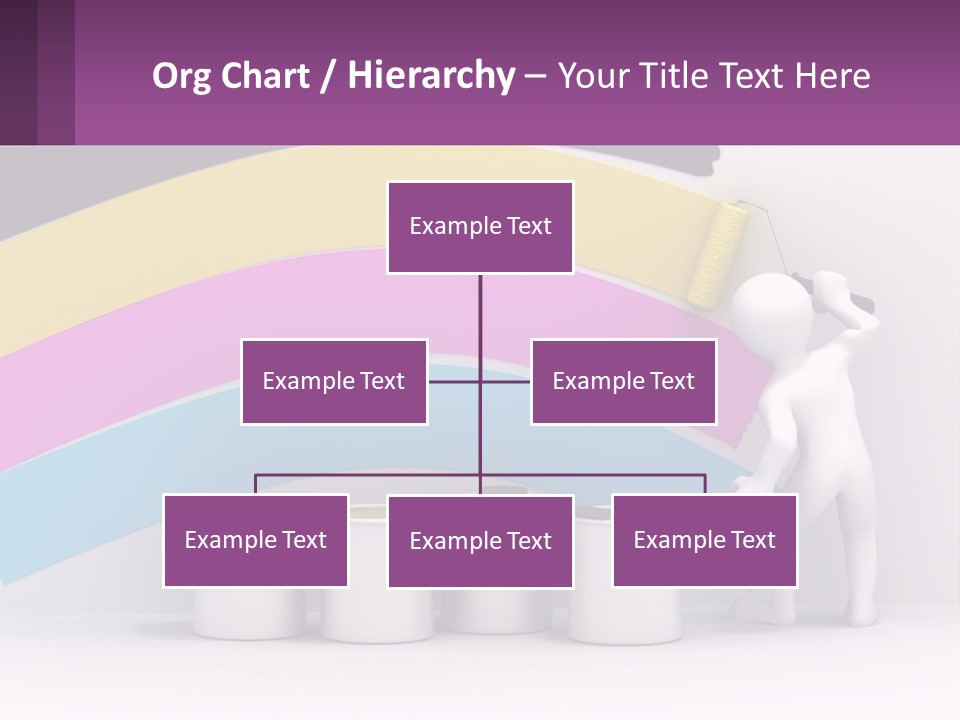 Org Chart / Hierarchy – Your Title Text Here

Example Text

Example Text

Example Text

Example Text

Example Text

Example Text